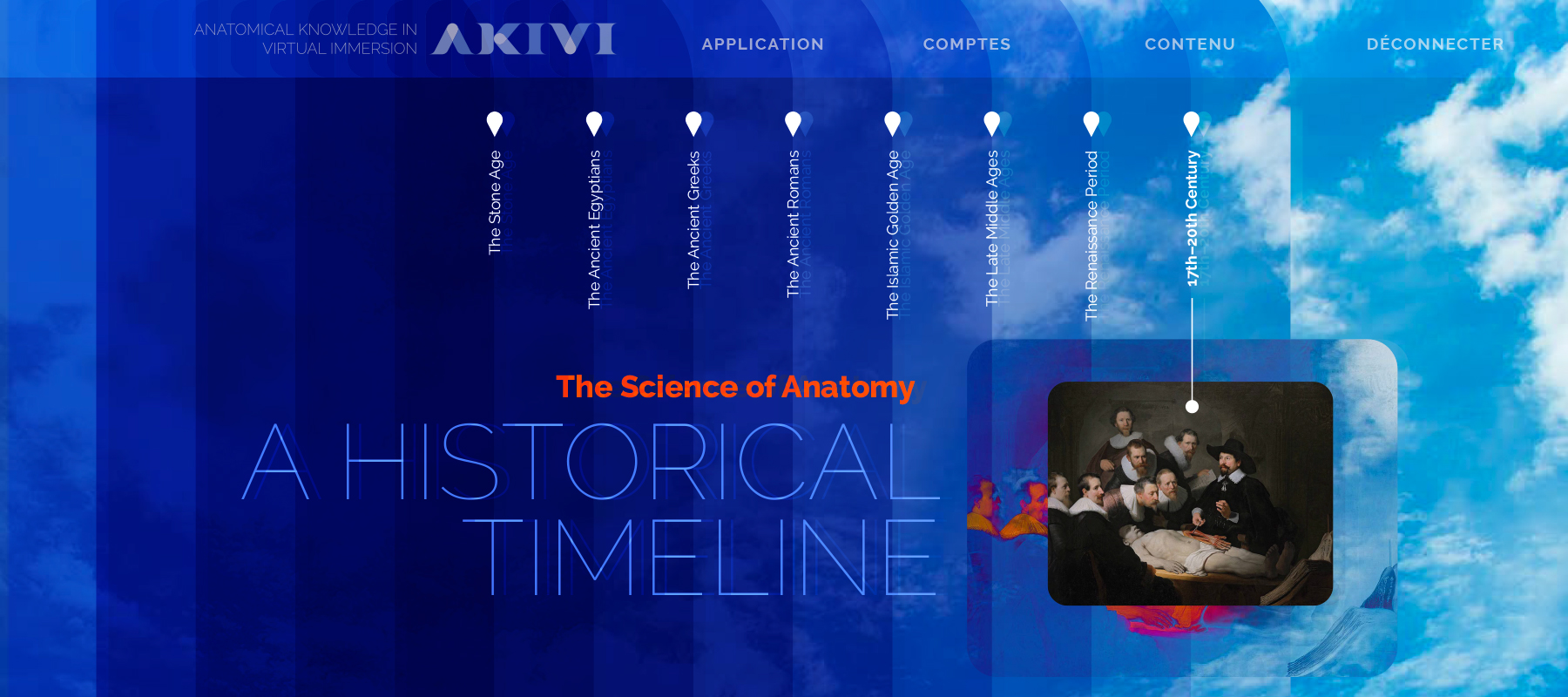 ANATOMICAL KNOWLEDGE IN VIRTUAL IMMERSION AKIVI

APPLICATION COMPTES CONTENU DÉCONNECTER

The Stone Age
The Ancient Egyptians
The Ancient Greeks
The Ancient Romans
The Islamic Golden Age
The Late Middle Ages
The Renaissance Period
17th–20th Century

The Science of Anatomy

A HISTORICAL TIMELINE